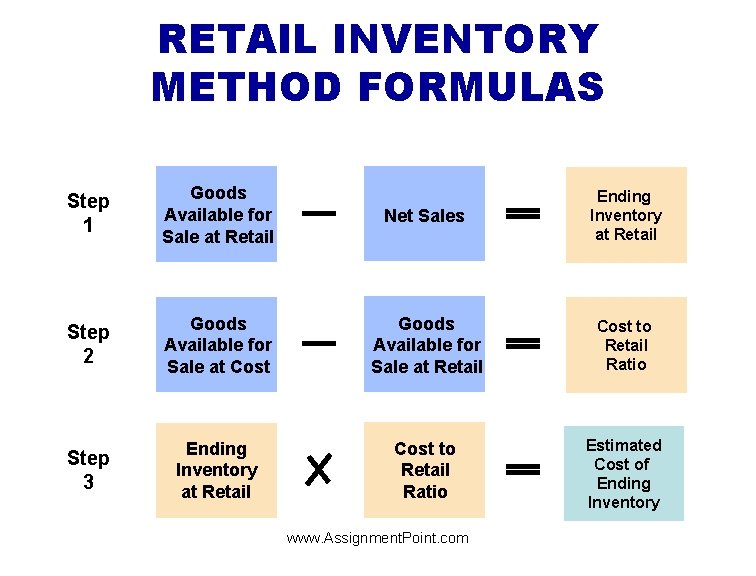 RETAIL INVENTORY METHOD FORMULAS

Step 1 Goods Available for Sale at Retail — Net Sales = Ending Inventory at Retail

Step 2 Goods Available for Sale at Cost — Goods Available for Sale at Retail = Cost to Retail Ratio

Step 3 Ending Inventory at Retail X Cost to Retail Ratio = Estimated Cost of Ending Inventory

www.AssignmentPoint.com